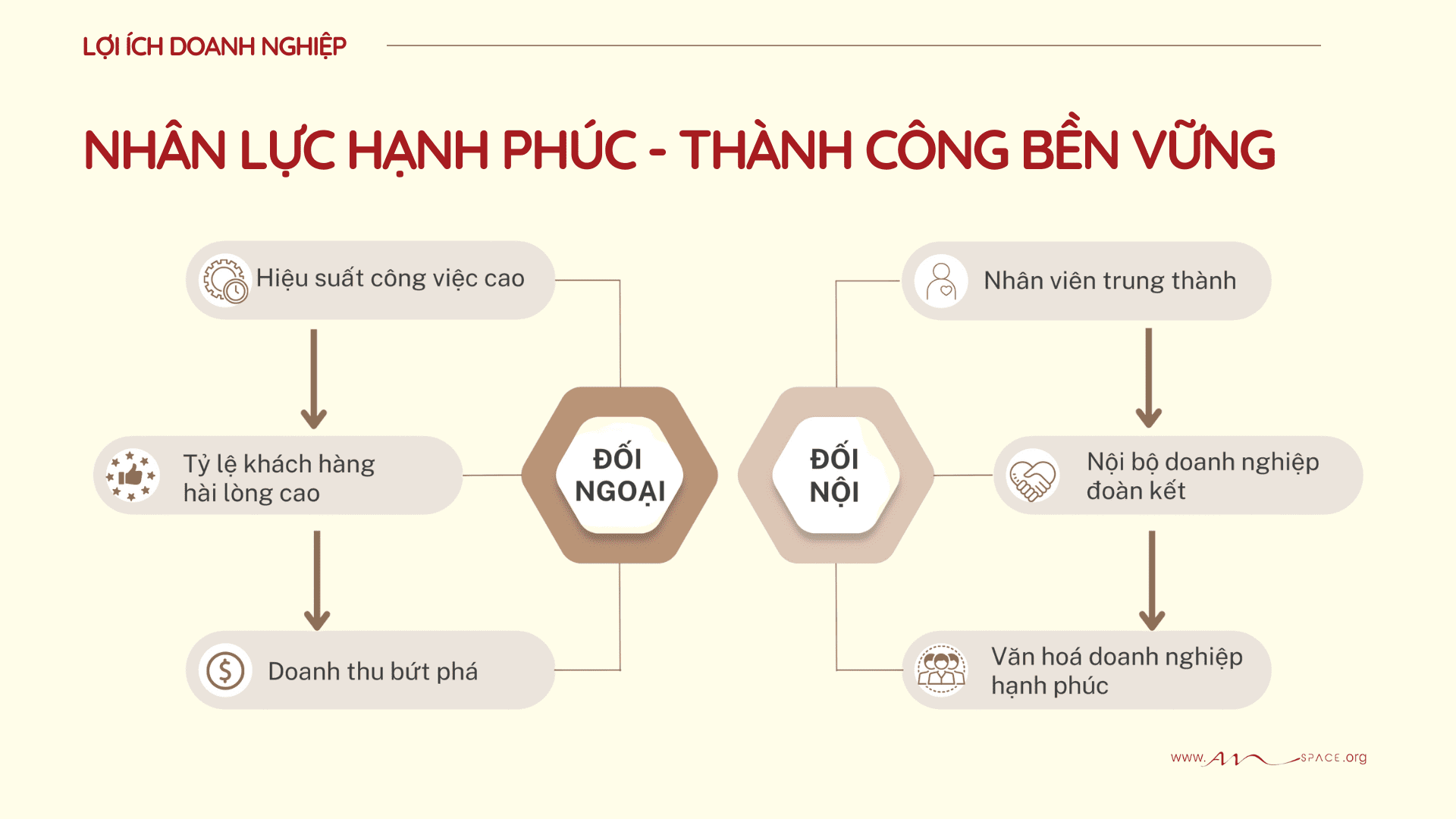 LỢI ÍCH DOANH NGHIỆP

NHÂN LỰC HẠNH PHÚC - THÀNH CÔNG BỀN VỮNG

Hiệu suất công việc cao

Tỷ lệ khách hàng hài lòng cao

Doanh thu bứt phá

ĐỐI NGOẠI

ĐỐI NỘI

Nhân viên trung thành

Nội bộ doanh nghiệp đoàn kết

Văn hoá doanh nghiệp hạnh phúc

www.An SPACE.org